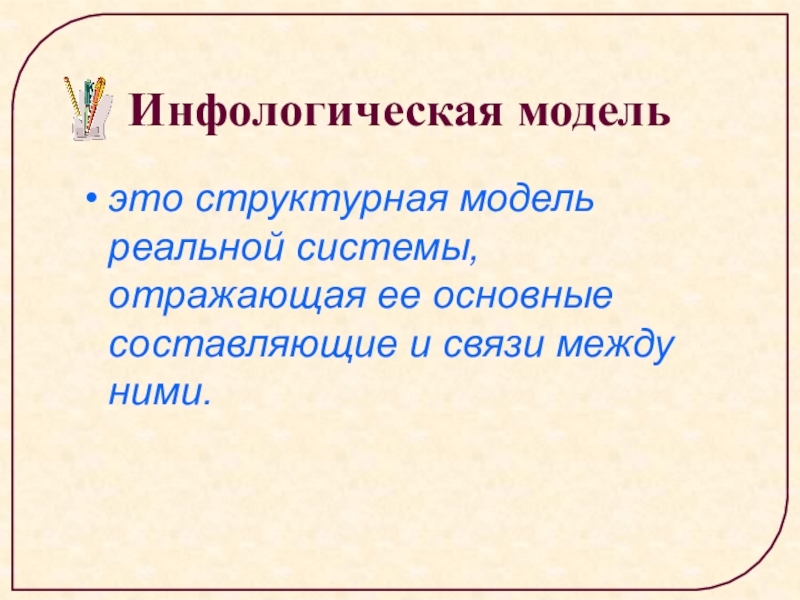 Инфологическая модель

• это структурная модель реальной системы, отражающая ее основные составляющие и связи между ними.